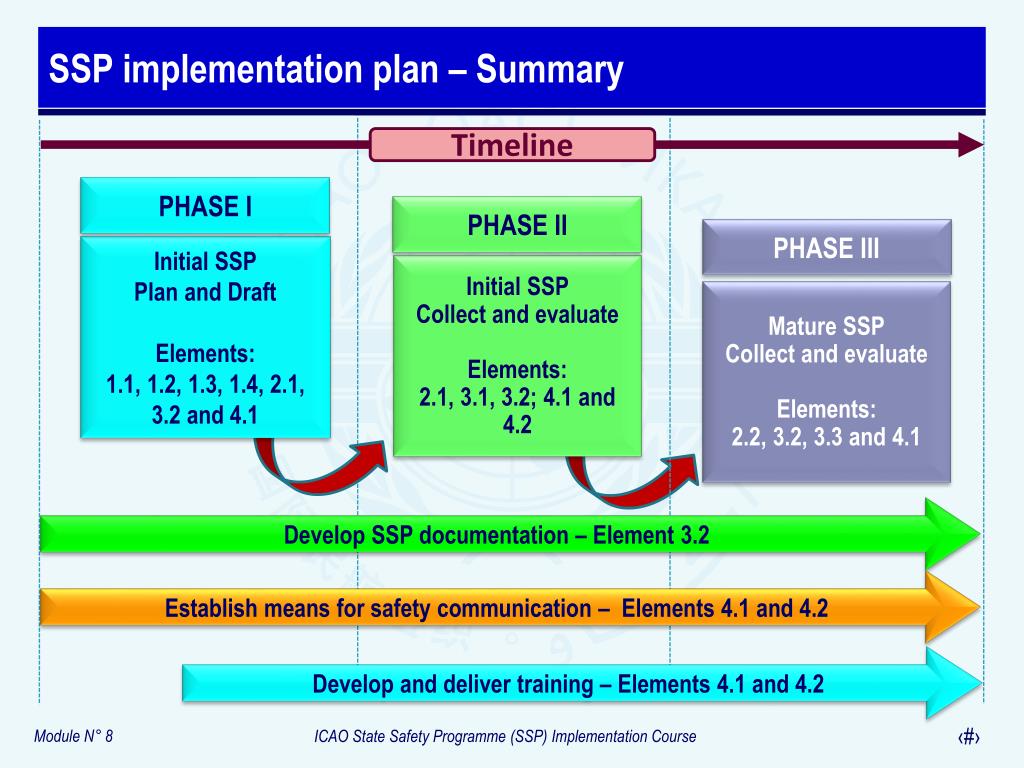 SSP implementation plan – Summary

Timeline

PHASE I

Initial SSP
Plan and Draft

Elements:
1.1, 1.2, 1.3, 1.4, 2.1, 3.2 and 4.1

PHASE II

Initial SSP
Collect and evaluate

Elements:
2.1, 3.1, 3.2; 4.1 and 4.2

PHASE III

Mature SSP
Collect and evaluate

Elements:
2.2, 3.2, 3.3 and 4.1

Develop SSP documentation – Element 3.2

Establish means for safety communication – Elements 4.1 and 4.2

Develop and deliver training – Elements 4.1 and 4.2

Module N° 8

ICAO State Safety Programme (SSP) Implementation Course

‹#›